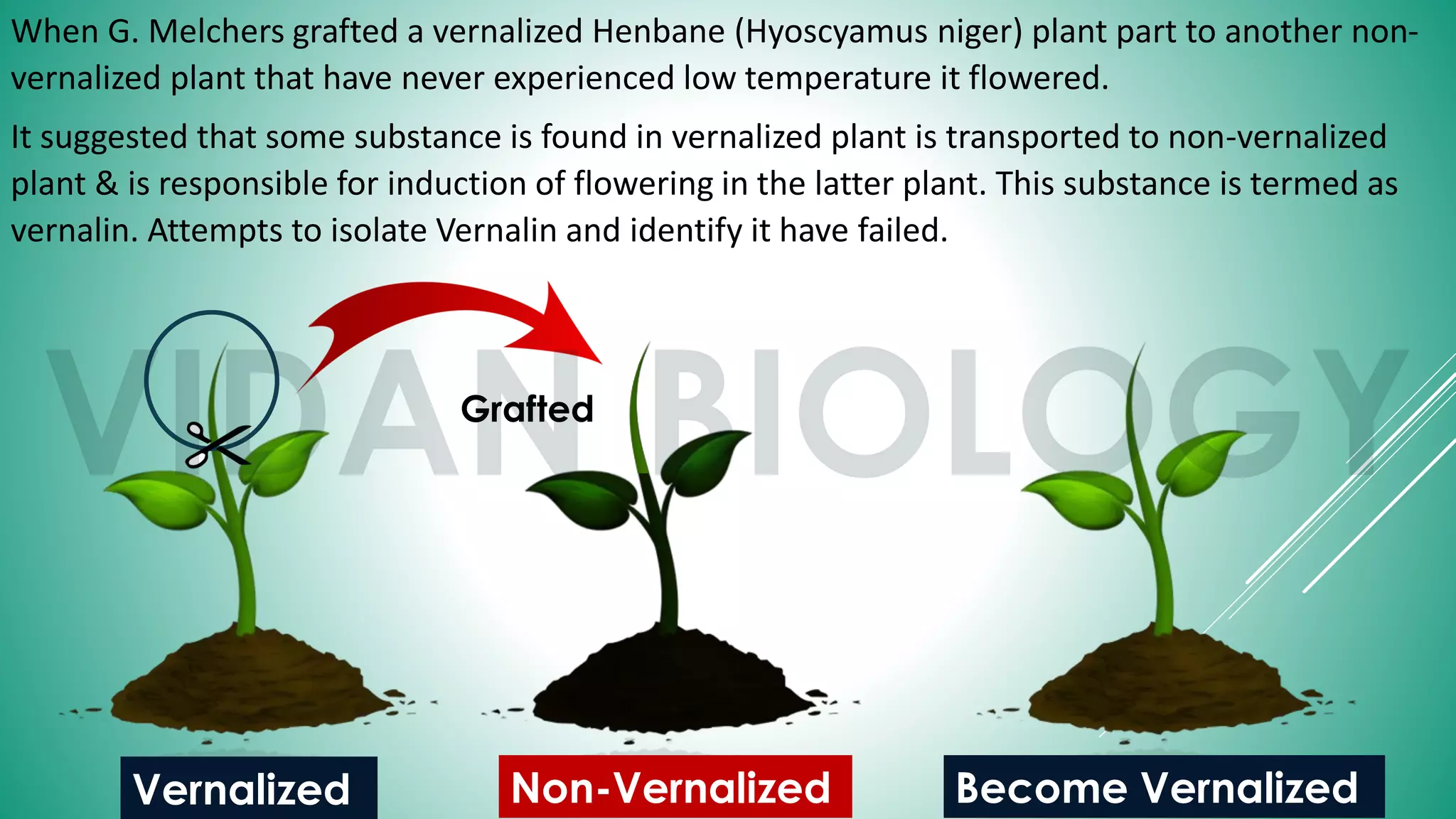 When G. Melchers grafted a vernalized Henbane (Hyoscyamus niger) plant part to another non-vernalized plant that have never experienced low temperature it flowered.

It suggested that some substance is found in vernalized plant is transported to non-vernalized plant & is responsible for induction of flowering in the latter plant. This substance is termed as vernalin. Attempts to isolate Vernalin and identify it have failed.

VIDAN BIOLOGY

Grafted

Vernalized

Non-Vernalized

Become Vernalized